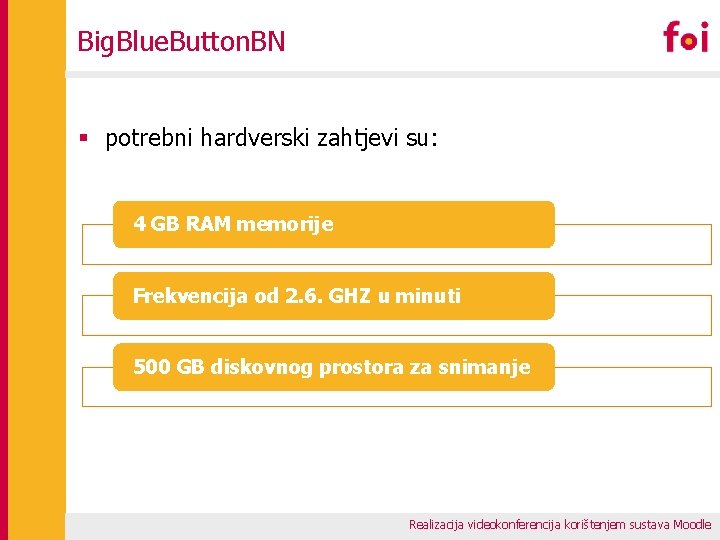 BigBlueButtonBN

foi

▪ potrebni hardverski zahtjevi su:

4 GB RAM memorije

Frekvencija od 2.6. GHZ u minuti

500 GB diskovnog prostora za snimanje

Realizacija videokonferencija korištenjem sustava Moodle